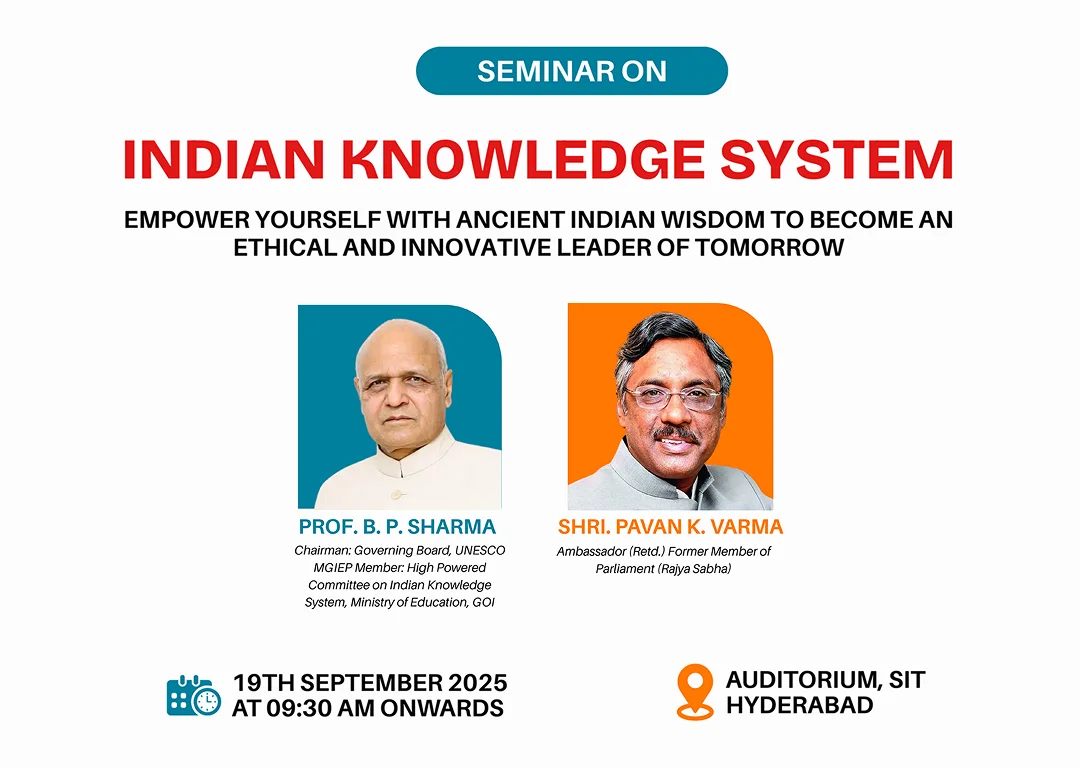 SEMINAR ON

INDIAN KNOWLEDGE SYSTEM

EMPOWER YOURSELF WITH ANCIENT INDIAN WISDOM TO BECOME AN ETHICAL AND INNOVATIVE LEADER OF TOMORROW

PROF. B. P. SHARMA

Chairman: Governing Board, UNESCO MGIEP Member: High Powered Committee on Indian Knowledge System, Ministry of Education, GOI

SHRI. PAVAN K. VARMA

Ambassador (Retd.) Former Member of Parliament (Rajya Sabha)

19TH SEPTEMBER 2025 AT 09:30 AM ONWARDS

AUDITORIUM, SIT HYDERABAD